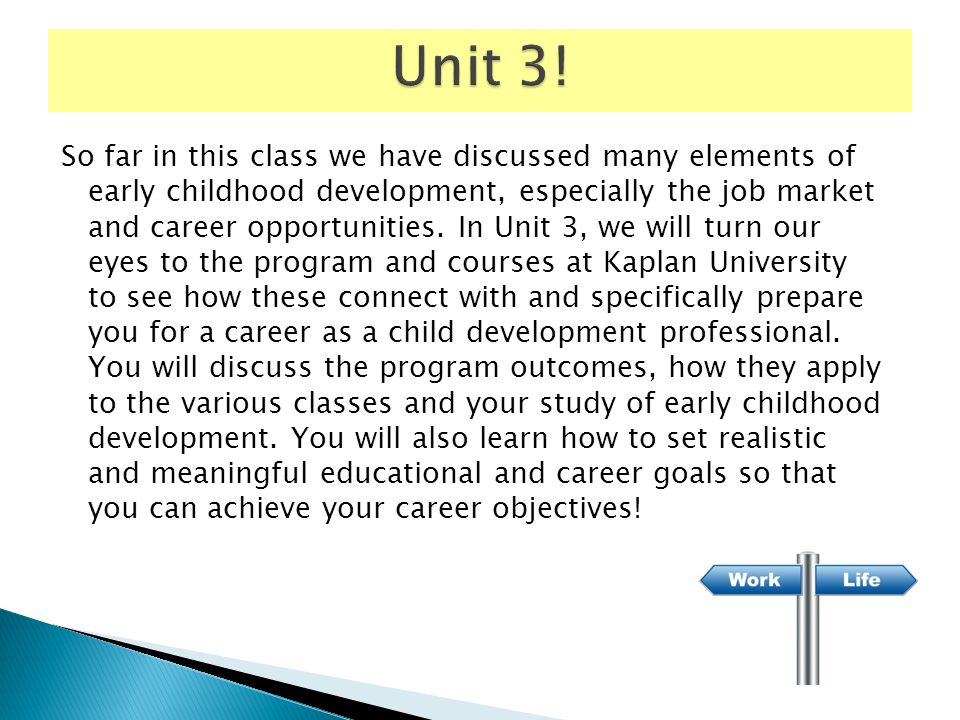 Unit 3!

So far in this class we have discussed many elements of early childhood development, especially the job market and career opportunities. In Unit 3, we will turn our eyes to the program and courses at Kaplan University to see how these connect with and specifically prepare you for a career as a child development professional. You will discuss the program outcomes, how they apply to the various classes and your study of early childhood development. You will also learn how to set realistic and meaningful educational and career goals so that you can achieve your career objectives!

Work

Life